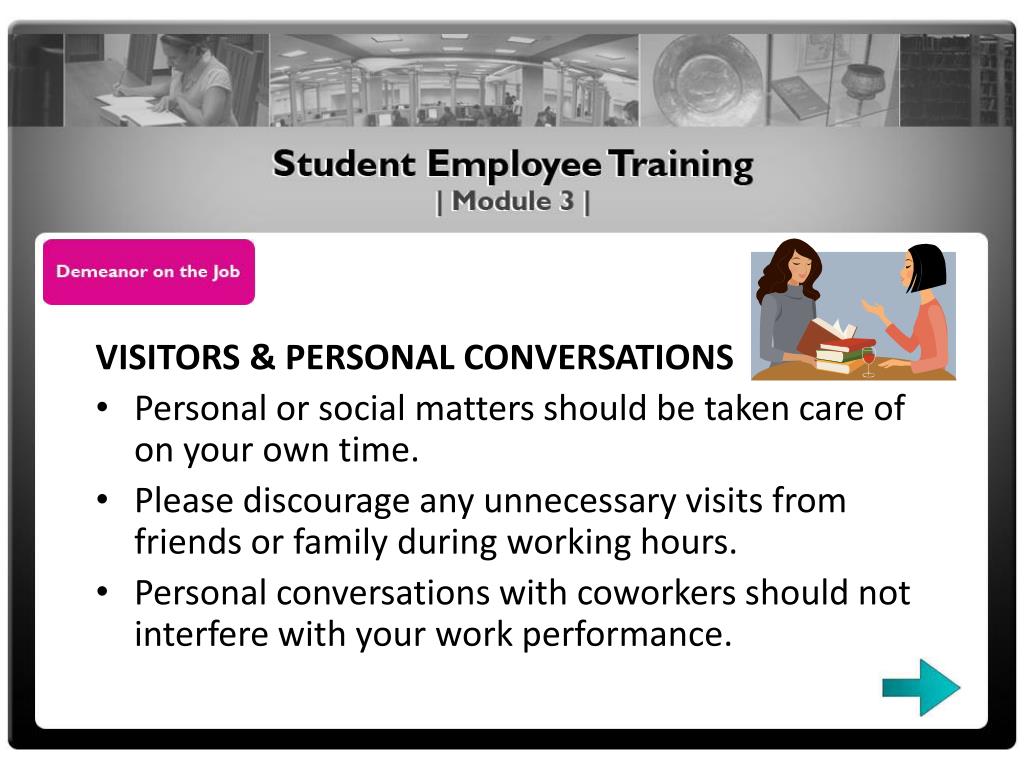 Student Employee Training
| Module 3 |

Demeanor on the Job

VISITORS & PERSONAL CONVERSATIONS

• Personal or social matters should be taken care of on your own time.
• Please discourage any unnecessary visits from friends or family during working hours.
• Personal conversations with coworkers should not interfere with your work performance.